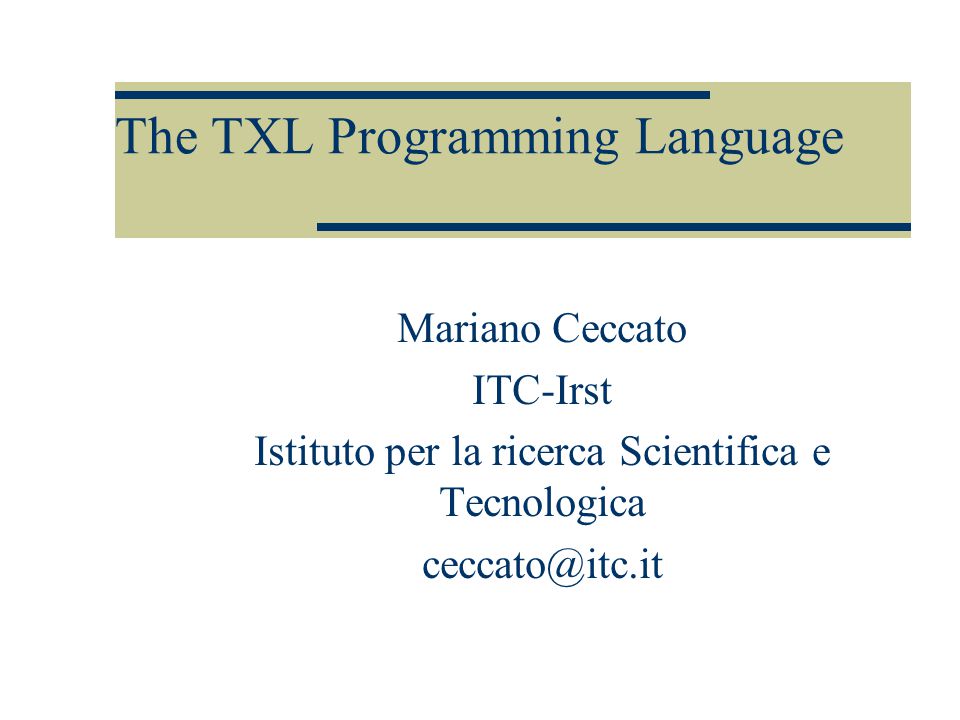 The TXL Programming Language

Mariano Ceccato
ITC-Irst
Istituto per la ricerca Scientifica e Tecnologica
ceccato@itc.it